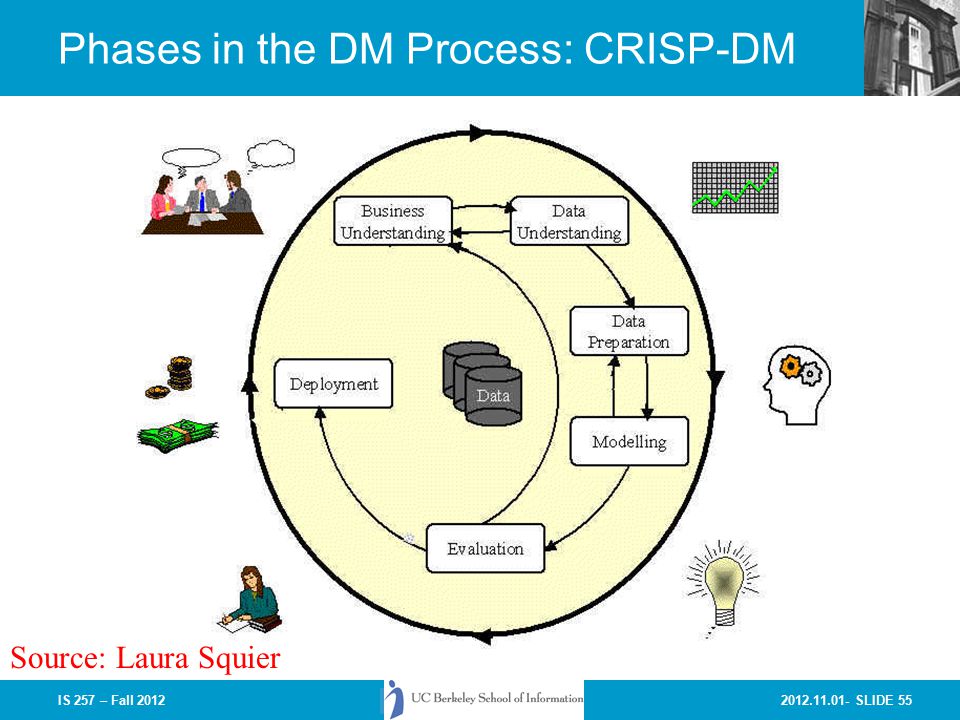 Phases in the DM Process: CRISP-DM

Business Understanding

Data Understanding

Data Preparation

Modelling

Evaluation

Deployment

Data

Source: Laura Squier

IS 257 – Fall 2012

UC Berkeley School of Information

2012.11.01- SLIDE 55